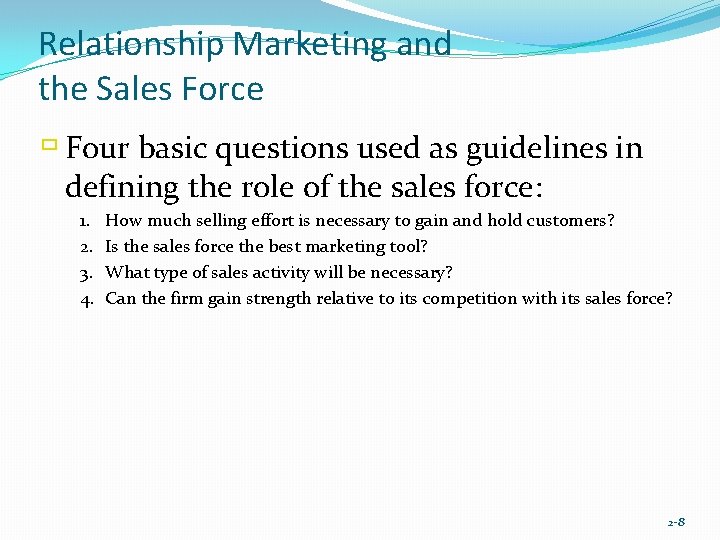 Relationship Marketing and the Sales Force

Four basic questions used as guidelines in defining the role of the sales force:

1. How much selling effort is necessary to gain and hold customers?
2. Is the sales force the best marketing tool?
3. What type of sales activity will be necessary?
4. Can the firm gain strength relative to its competition with its sales force?

2-8